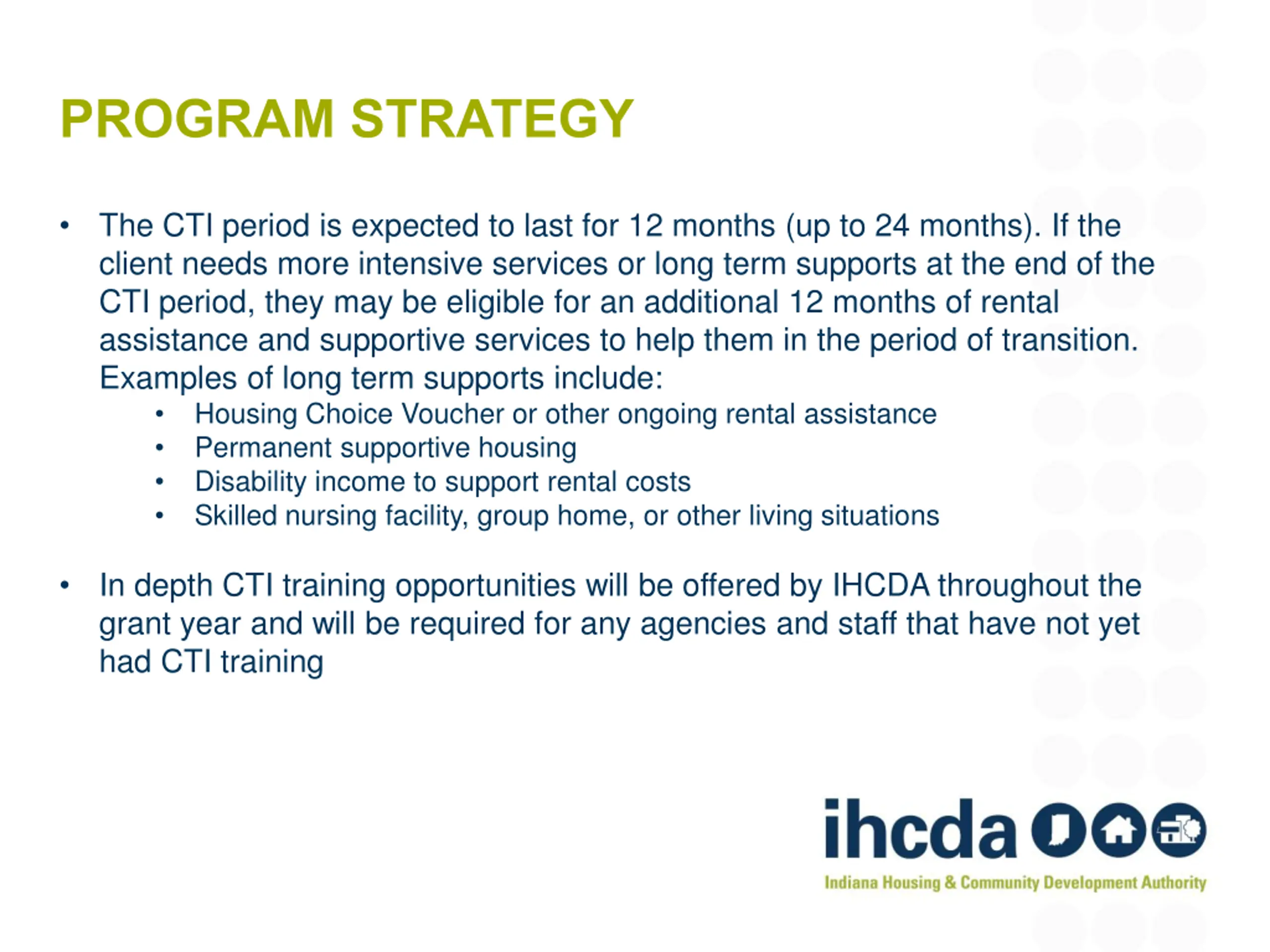 PROGRAM STRATEGY

• The CTI period is expected to last for 12 months (up to 24 months). If the client needs more intensive services or long term supports at the end of the CTI period, they may be eligible for an additional 12 months of rental assistance and supportive services to help them in the period of transition. Examples of long term supports include:
  • Housing Choice Voucher or other ongoing rental assistance
  • Permanent supportive housing
  • Disability income to support rental costs
  • Skilled nursing facility, group home, or other living situations

• In depth CTI training opportunities will be offered by IHCDA throughout the grant year and will be required for any agencies and staff that have not yet had CTI training

ihcda

Indiana Housing & Community Development Authority